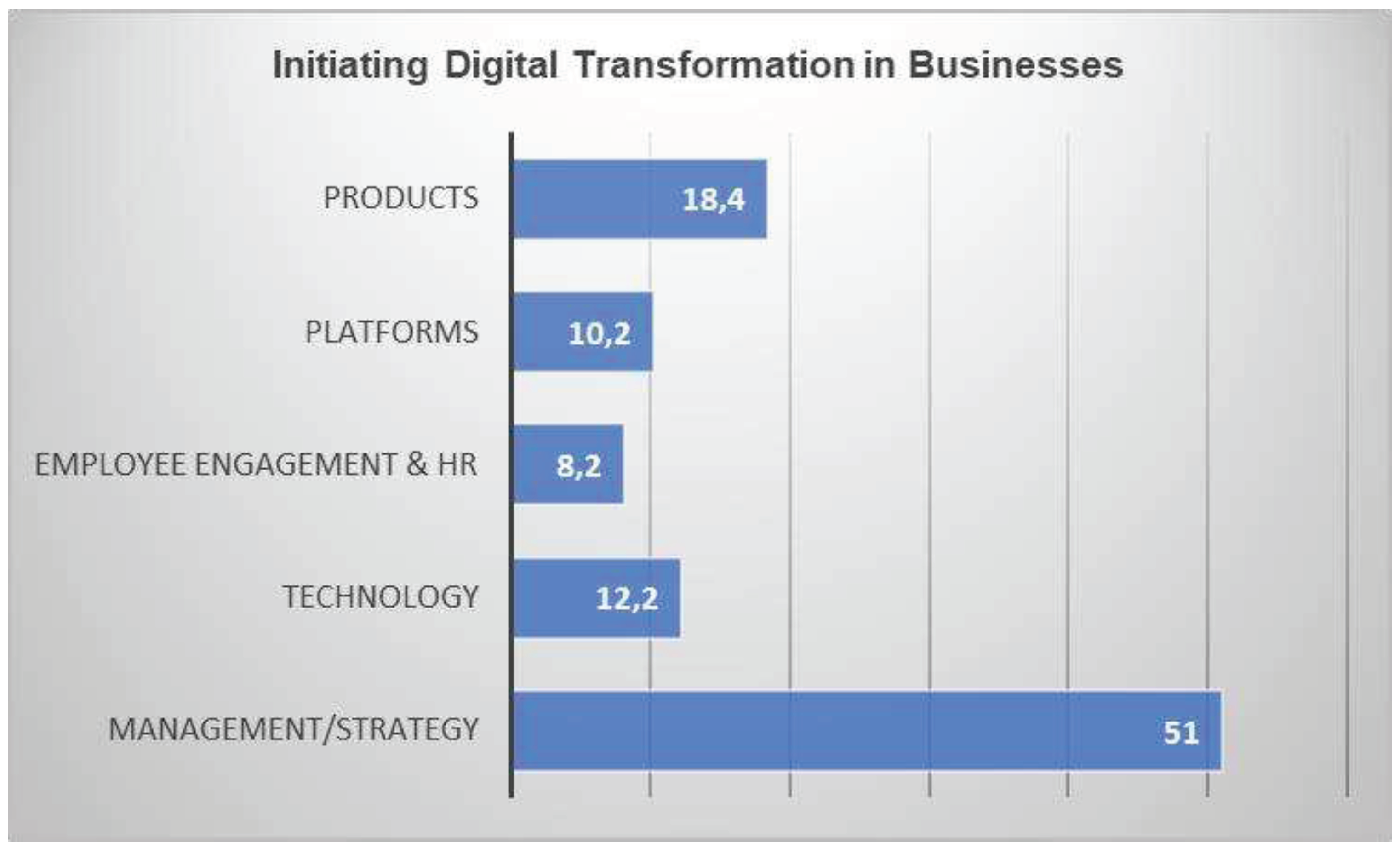 Initiating Digital Transformation in Businesses

PRODUCTS 18,4

PLATFORMS 10,2

EMPLOYEE ENGAGEMENT & HR 8,2

TECHNOLOGY 12,2

MANAGEMENT/STRATEGY 51